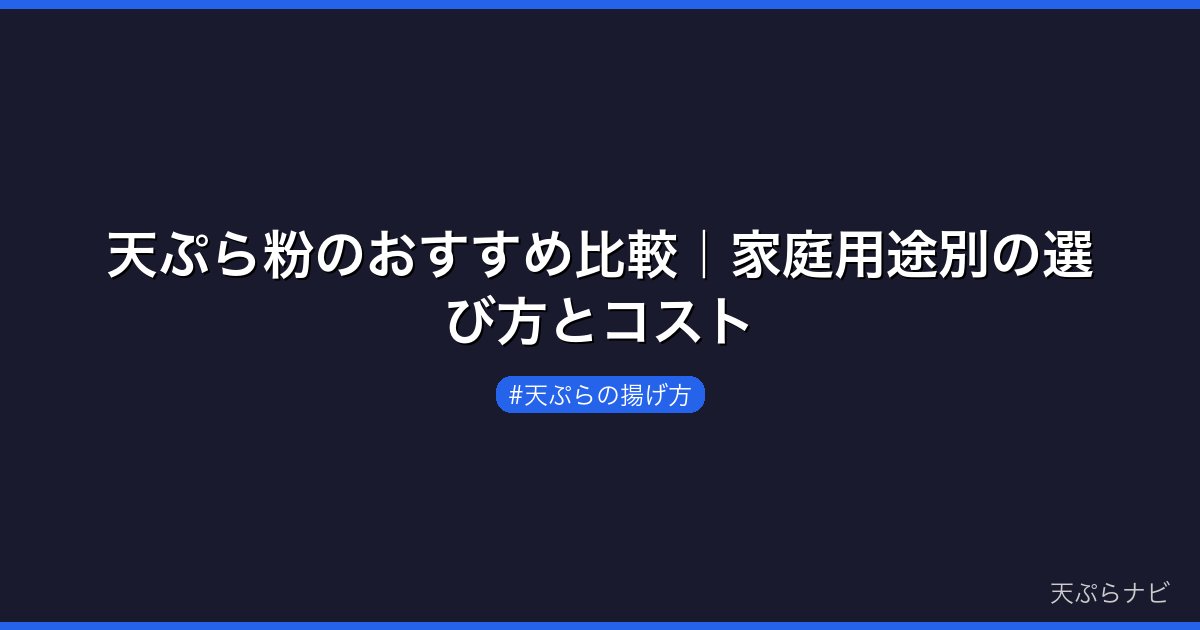 天ぷら粉のおすすめ比較｜家庭用途別の選び方とコスト

#天ぷらの揚げ方

天ぷらナビ